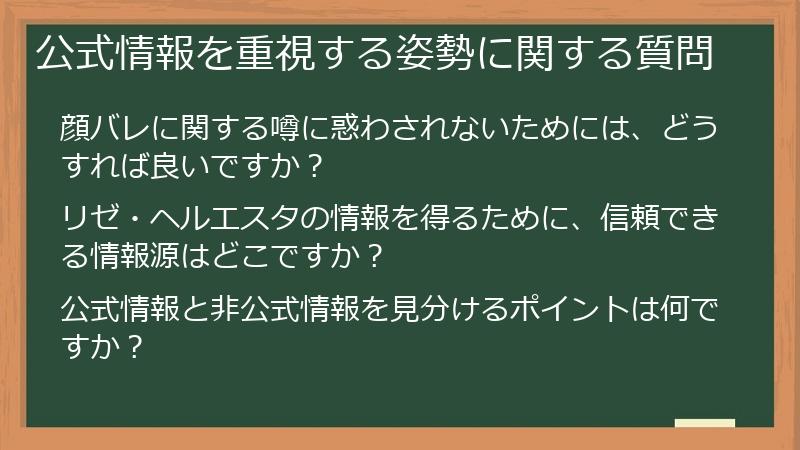 公式情報を重視する姿勢に関する質問

顔バレに関する噂に惑わされないためには、どうすれば良いですか？

リゼ・ヘルエスタの情報を得るために、信頼できる情報源はどこですか？

公式情報と非公式情報を見分けるポイントは何ですか？